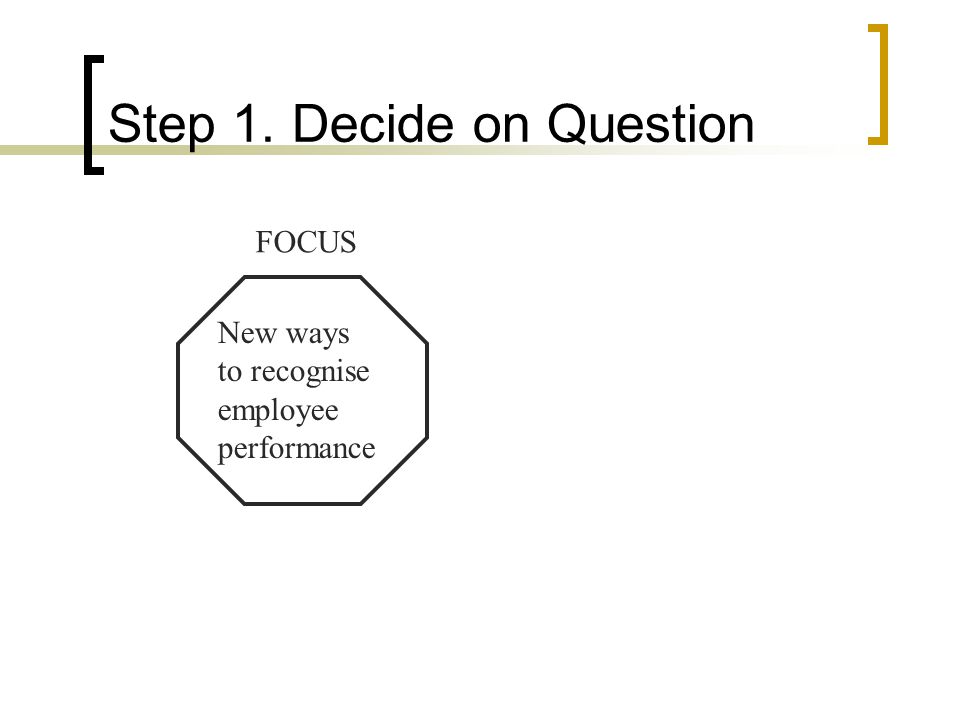 Step 1. Decide on Question

FOCUS

New ways to recognise employee performance